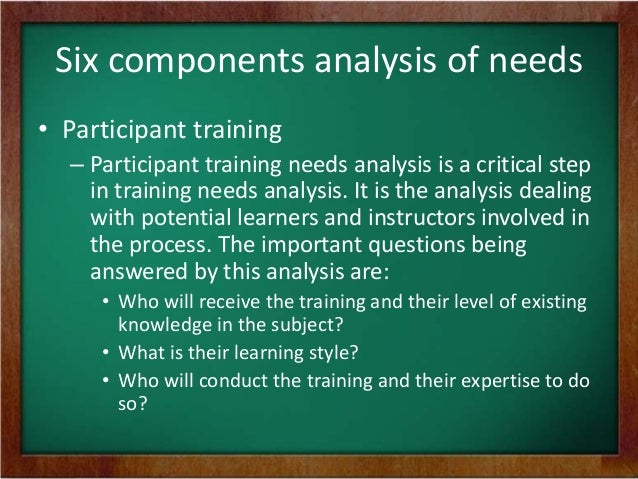 Six components analysis of needs

• Participant training

– Participant training needs analysis is a critical step in training needs analysis. It is the analysis dealing with potential learners and instructors involved in the process. The important questions being answered by this analysis are:

• Who will receive the training and their level of existing knowledge in the subject?

• What is their learning style?

• Who will conduct the training and their expertise to do so?